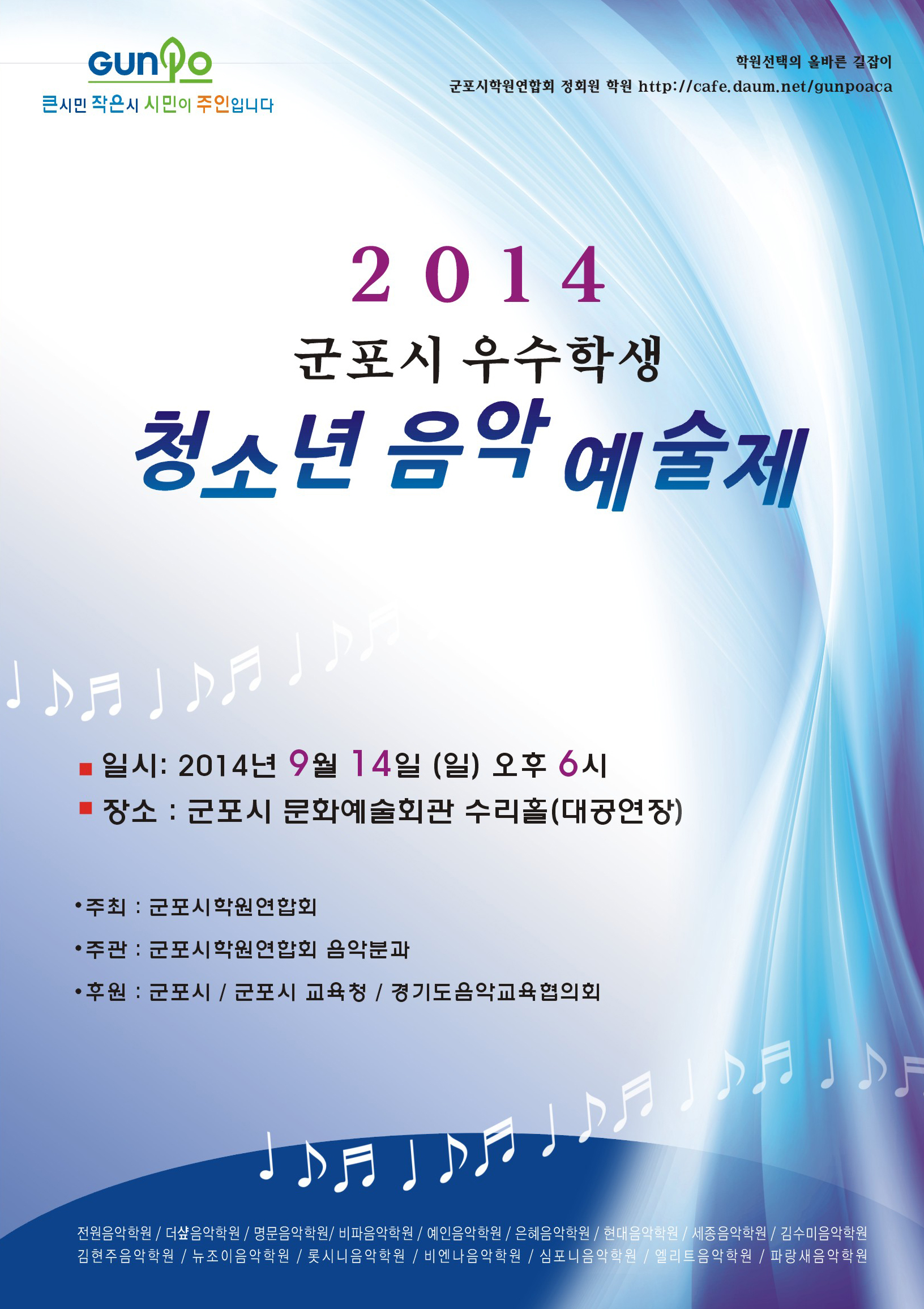 GUNPO
큰시민 작은시 시민이 주인입니다

학원선택의 올바른 길잡이
군포시학원연합회 정회원 학원 http://cafe.daum.net/gunpoaca

2014
군포시 우수학생
청소년 음악 예술제

■ 일시: 2014년 9월 14일 (일) 오후 6시
■ 장소 : 군포시 문화예술회관 수리홀(대공연장)

•주최 : 군포시학원연합회
•주관 : 군포시학원연합회 음악분과
•후원 : 군포시 / 군포시 교육청 / 경기도음악교육협의회

전원음악학원 / 더샾음악학원 / 명문음악학원/ 비파음악학원 / 예인음악학원 / 은혜음악학원 / 현대음악학원 / 세종음악학원 / 김수미음악학원
김현주음악학원 / 뉴조이음악학원 / 롯시니음악학원 / 비엔나음악학원 / 심포니음악학원 / 엘리트음악학원 / 파랑새음악학원